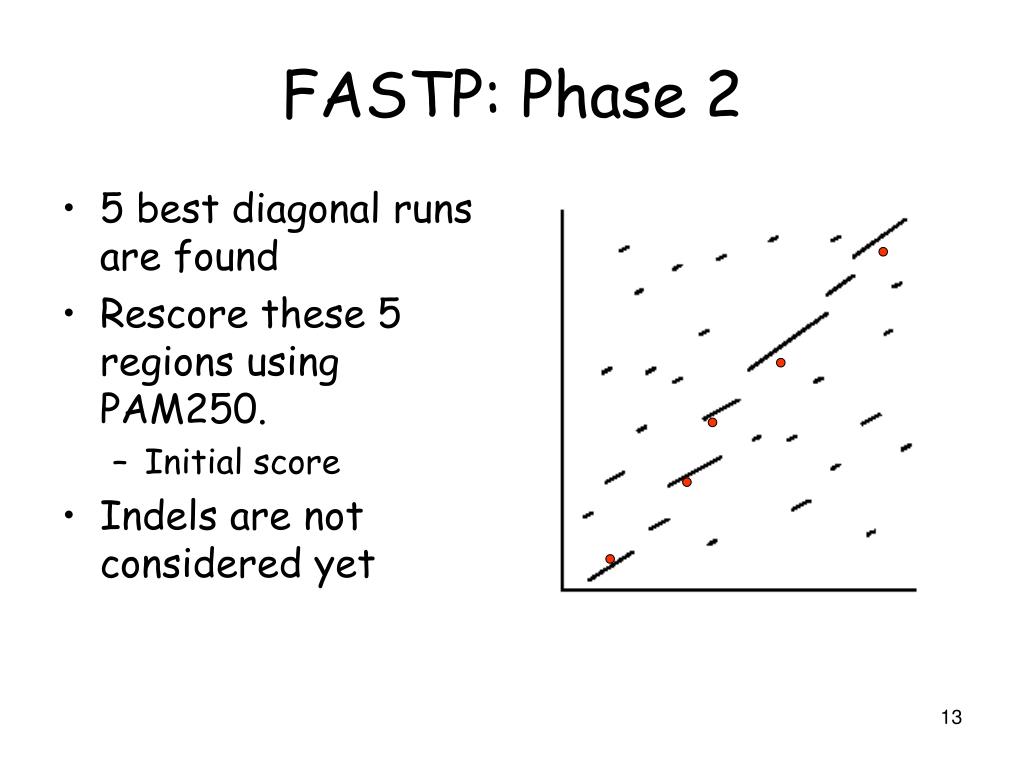 FASTP: Phase 2

• 5 best diagonal runs are found
• Rescore these 5 regions using PAM250.
  – Initial score
• Indels are not considered yet

13